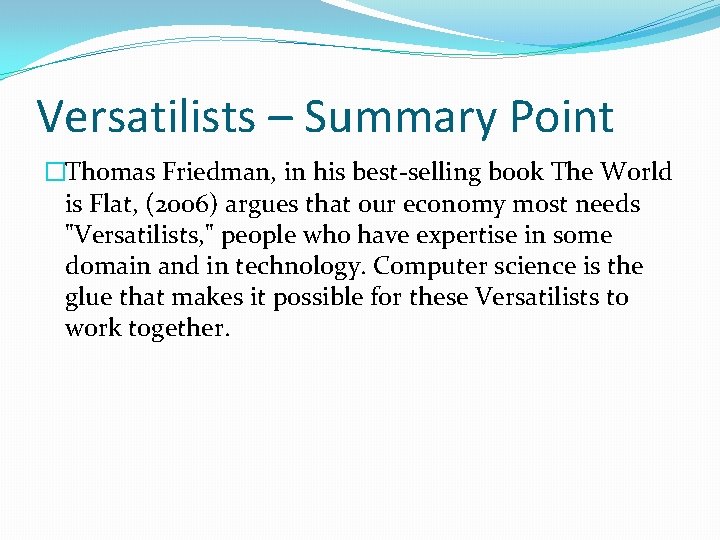 Versatilists – Summary Point

Thomas Friedman, in his best-selling book The World is Flat, (2006) argues that our economy most needs "Versatilists," people who have expertise in some domain and in technology. Computer science is the glue that makes it possible for these Versatilists to work together.